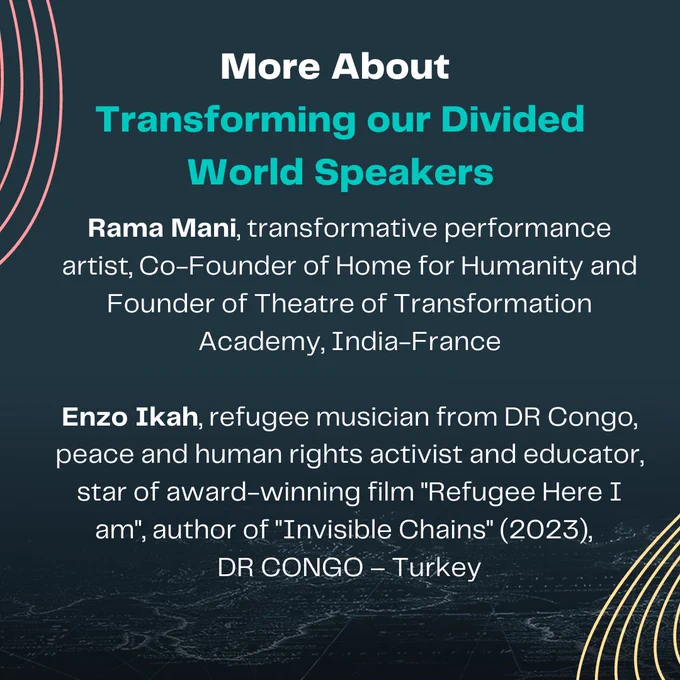 More About
Transforming our Divided World Speakers

Rama Mani, transformative performance artist, Co-Founder of Home for Humanity and Founder of Theatre of Transformation Academy, India-France

Enzo Ikah, refugee musician from DR Congo, peace and human rights activist and educator, star of award-winning film "Refugee Here I am", author of "Invisible Chains" (2023), DR CONGO – Turkey